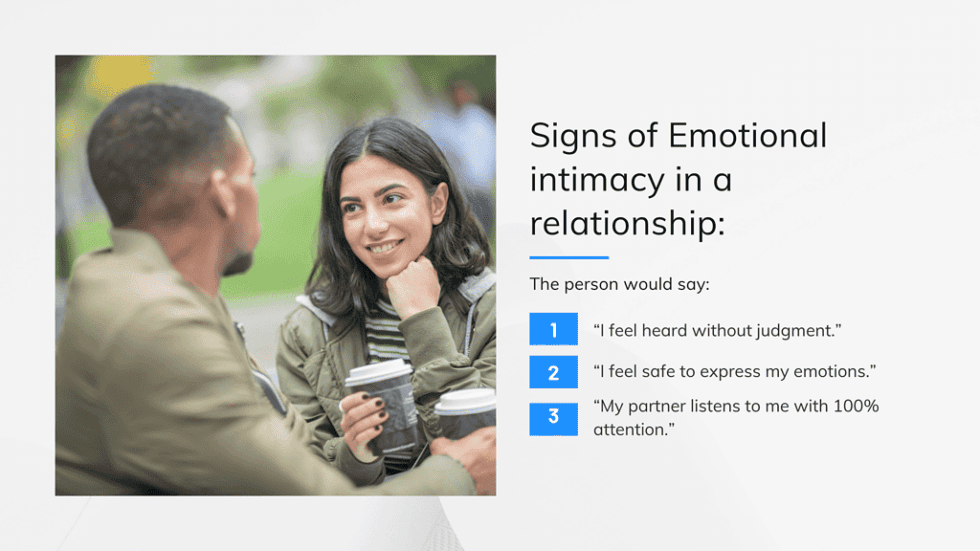 Signs of Emotional intimacy in a relationship:

The person would say:

1 “I feel heard without judgment.”

2 “I feel safe to express my emotions.”

3 “My partner listens to me with 100% attention.”